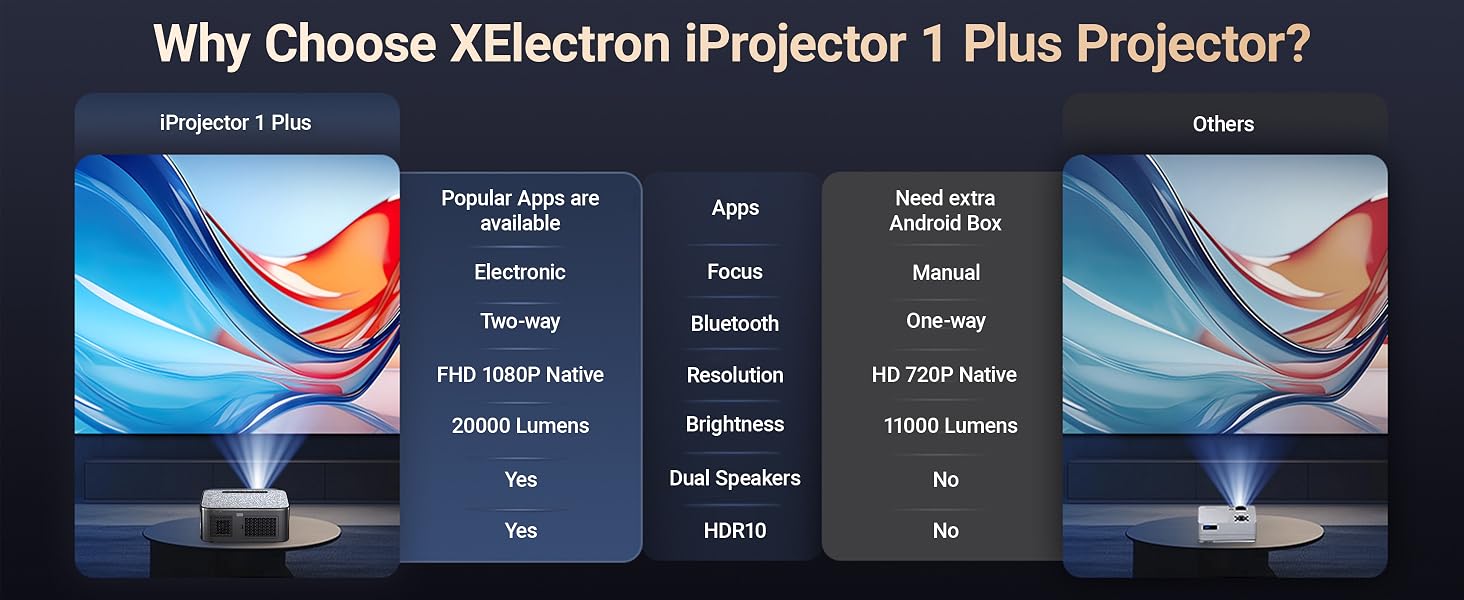 Why Choose XElectron iProjector 1 Plus Projector?

| iProjector 1 Plus | | Others |
|---|---|---|
| Popular Apps are available | Apps | Need extra Android Box |
| Electronic | Focus | Manual |
| Two-way | Bluetooth | One-way |
| FHD 1080P Native | Resolution | HD 720P Native |
| 20000 Lumens | Brightness | 11000 Lumens |
| Yes | Dual Speakers | No |
| Yes | HDR10 | No |